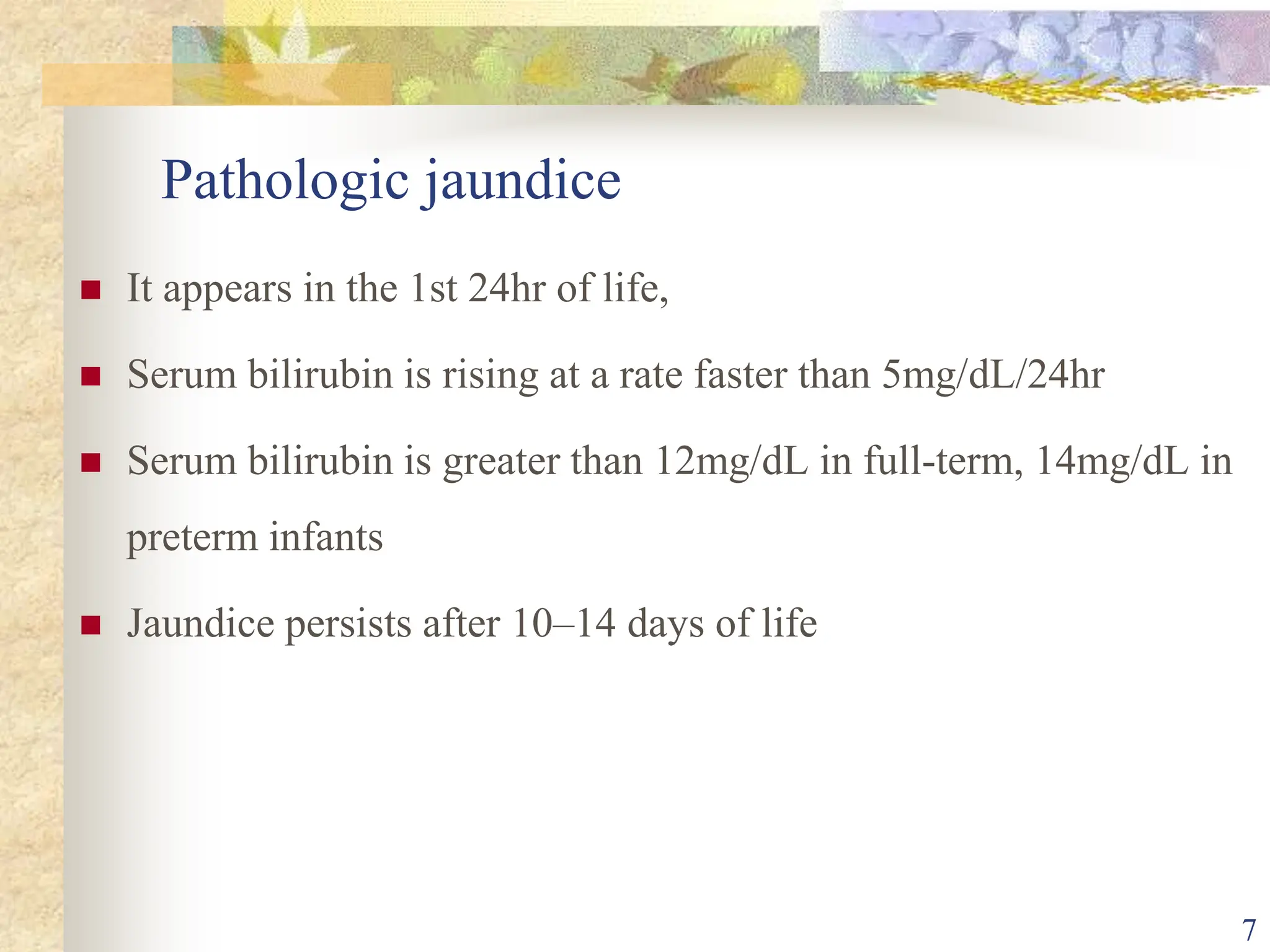 Pathologic jaundice

- It appears in the 1st 24hr of life,
- Serum bilirubin is rising at a rate faster than 5mg/dL/24hr
- Serum bilirubin is greater than 12mg/dL in full-term, 14mg/dL in preterm infants
- Jaundice persists after 10–14 days of life

7